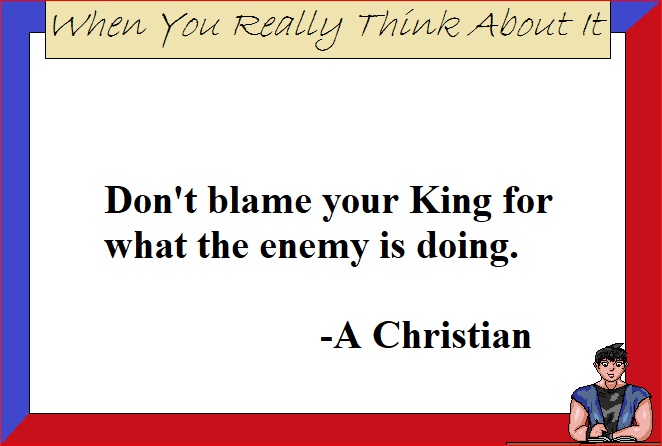 When You Really Think About It

Don't blame your King for what the enemy is doing.

-A Christian